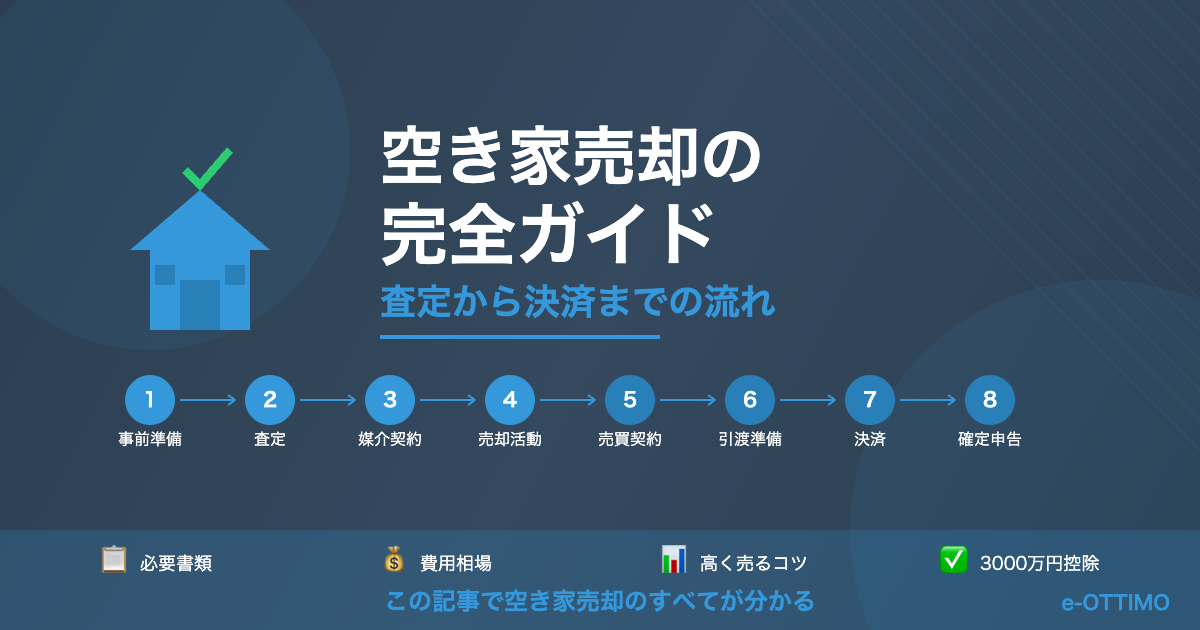 空き家売却の
完全ガイド

査定から決済までの流れ

1 事前準備
2 査定
3 媒介契約
4 売却活動
5 売買契約
6 引渡準備
7 決済
8 確定申告

必要書類

費用相場

高く売るコツ

3000万円控除

この記事で空き家売却のすべてが分かる

e-OTTIMO